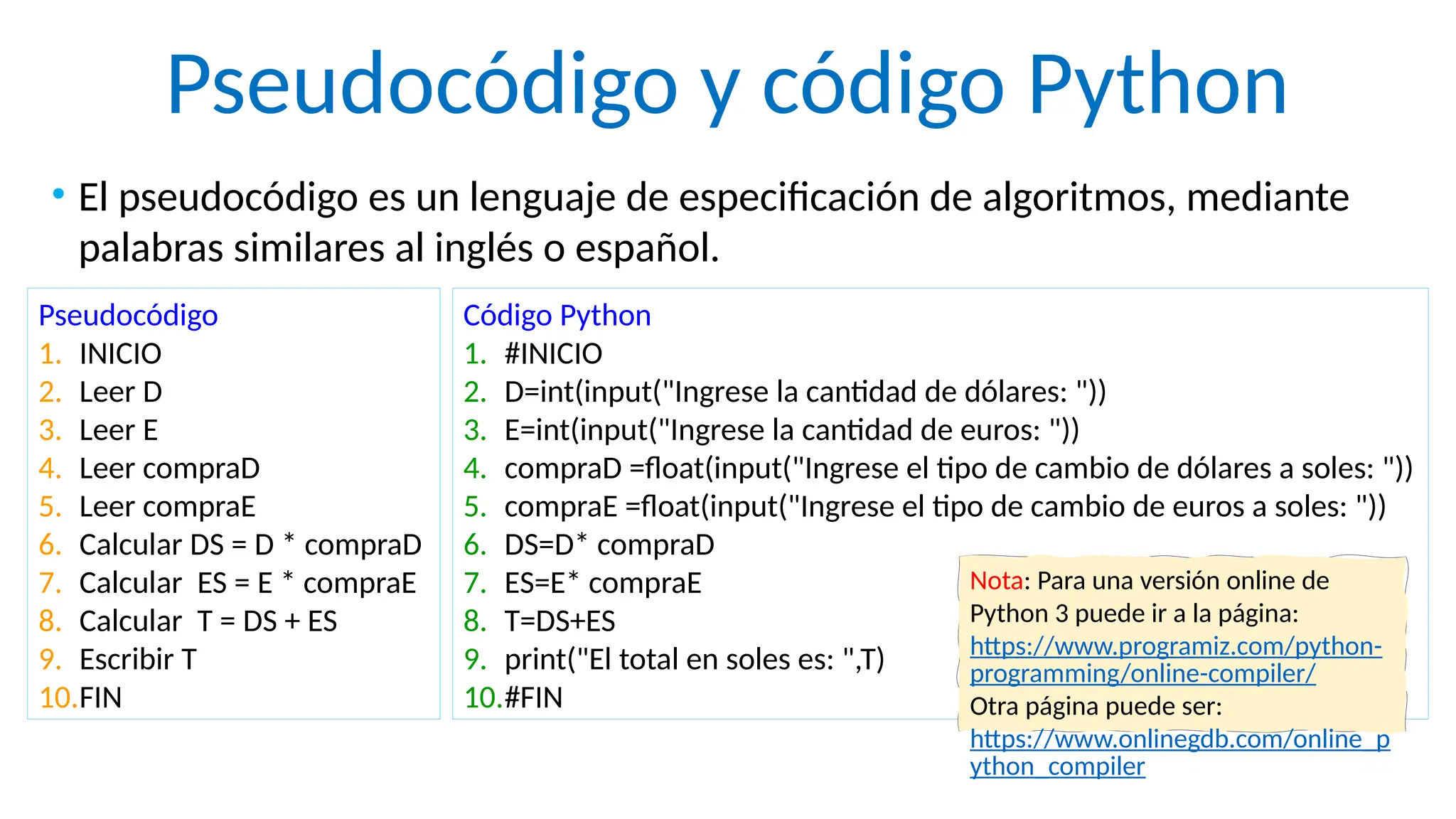 Pseudocódigo y código Python

• El pseudocódigo es un lenguaje de especificación de algoritmos, mediante palabras similares al inglés o español.

Pseudocódigo
1. INICIO
2. Leer D
3. Leer E
4. Leer compraD
5. Leer compraE
6. Calcular DS = D * compraD
7. Calcular ES = E * compraE
8. Calcular T = DS + ES
9. Escribir T
10. FIN

Código Python
1. #INICIO
2. D=int(input("Ingrese la cantidad de dólares: "))
3. E=int(input("Ingrese la cantidad de euros: "))
4. compraD =float(input("Ingrese el tipo de cambio de dólares a soles: "))
5. compraE =float(input("Ingrese el tipo de cambio de euros a soles: "))
6. DS=D* compraD
7. ES=E* compraE
8. T=DS+ES
9. print("El total en soles es: ",T)
10. #FIN

Nota: Para una versión online de Python 3 puede ir a la página: https://www.programiz.com/python-programming/online-compiler/
Otra página puede ser: https://www.onlinegdb.com/online_python_compiler